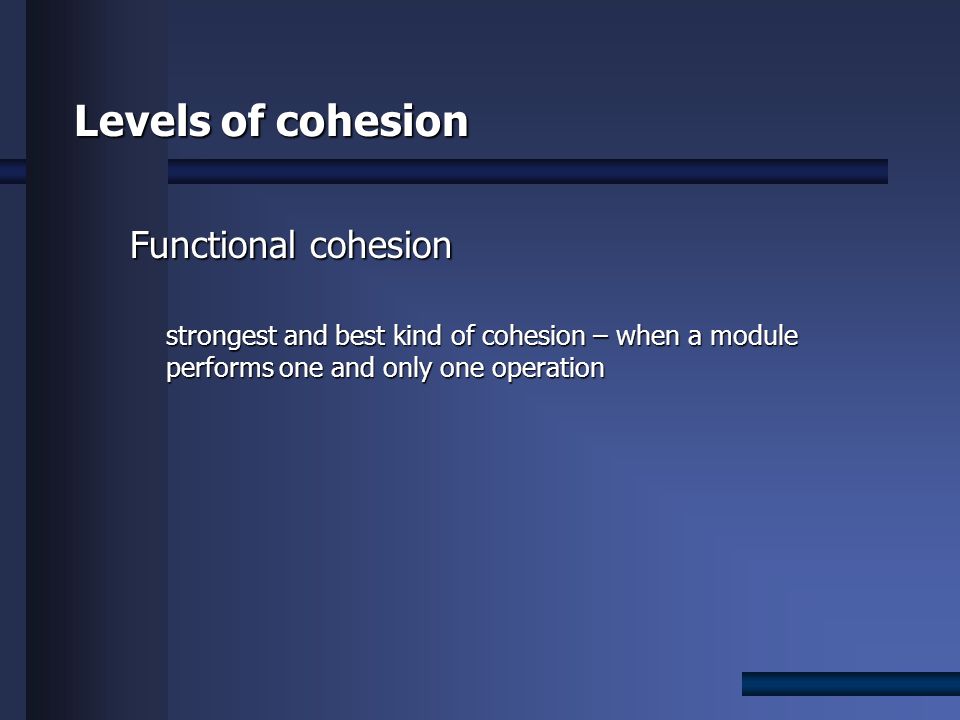 Levels of cohesion

Functional cohesion

strongest and best kind of cohesion – when a module performs one and only one operation